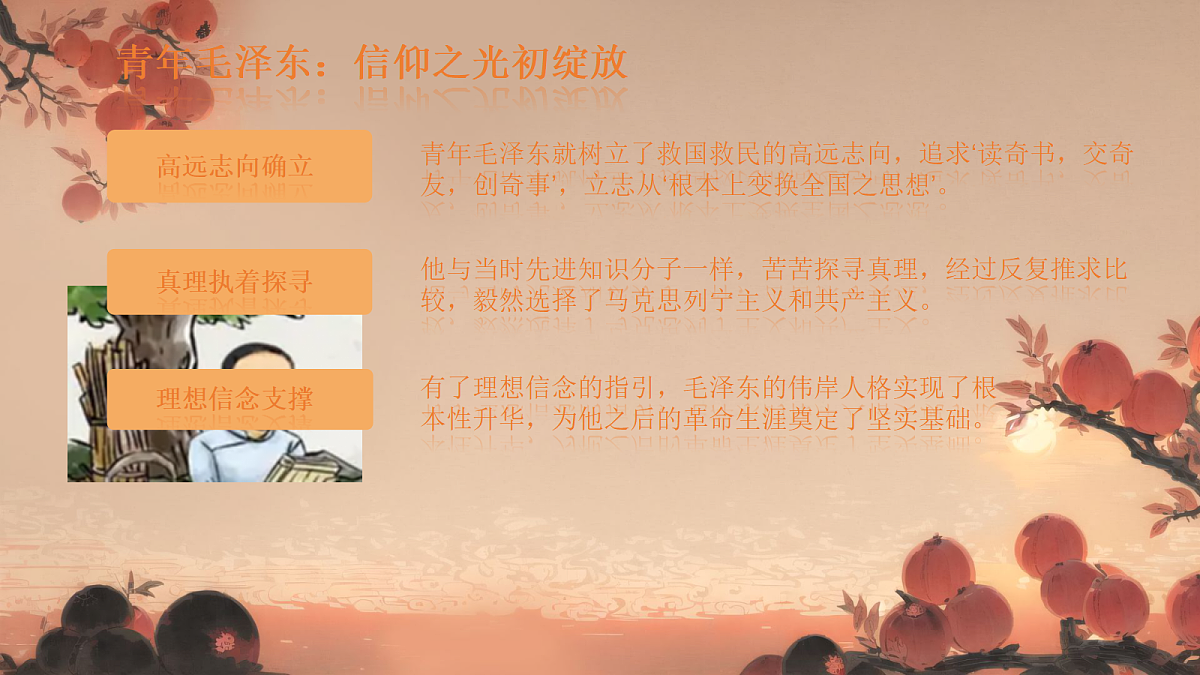 青年毛泽东：信仰之光初绽放

高远志向确立

青年毛泽东就树立了救国救民的高远志向，追求‘读奇书，交奇友，创奇事’，立志从‘根本上变换全国之思想’。

真理执着探寻

他与当时先进知识分子一样，苦苦探寻真理，经过反复推求比较，毅然选择了马克思列宁主义和共产主义。

理想信念支撑

有了理想信念的指引，毛泽东的伟岸人格实现了根本性升华，为他之后的革命生涯奠定了坚实基础。